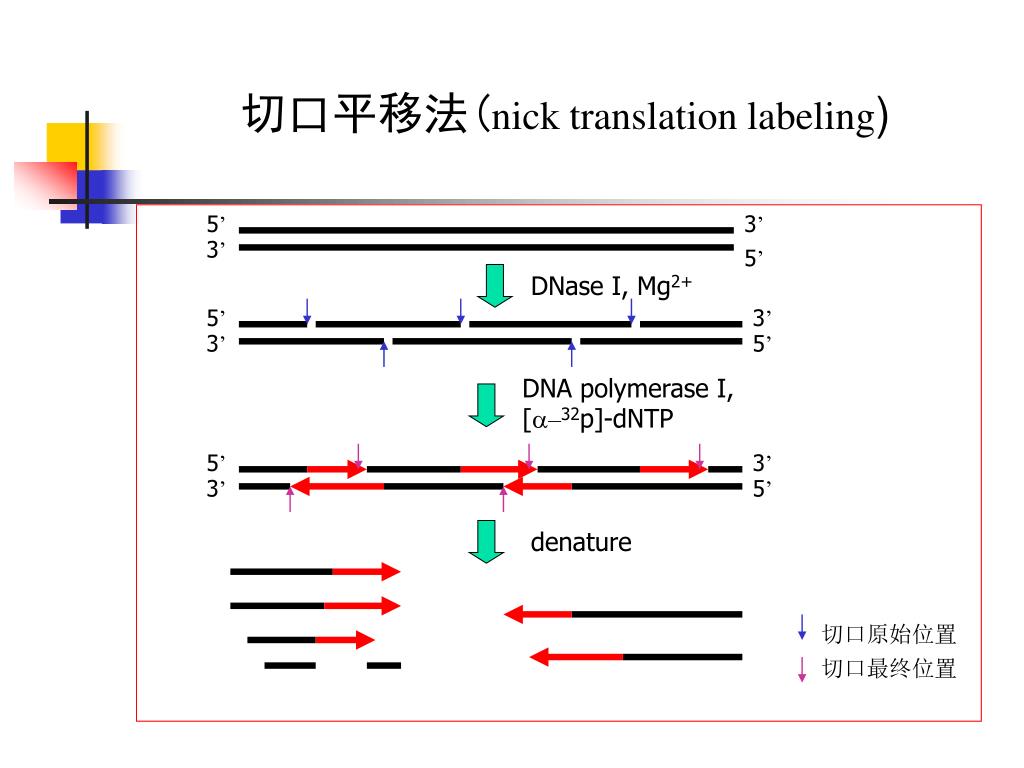 切口平移法(nick translation labeling)

5’
3’
3’
5’

DNase I, $Mg^{2+}$

5’
3’
3’
5’

DNA polymerase I, [$\alpha$–$^{32}$p]-dNTP

5’
3’
3’
5’

denature

切口原始位置
切口最终位置